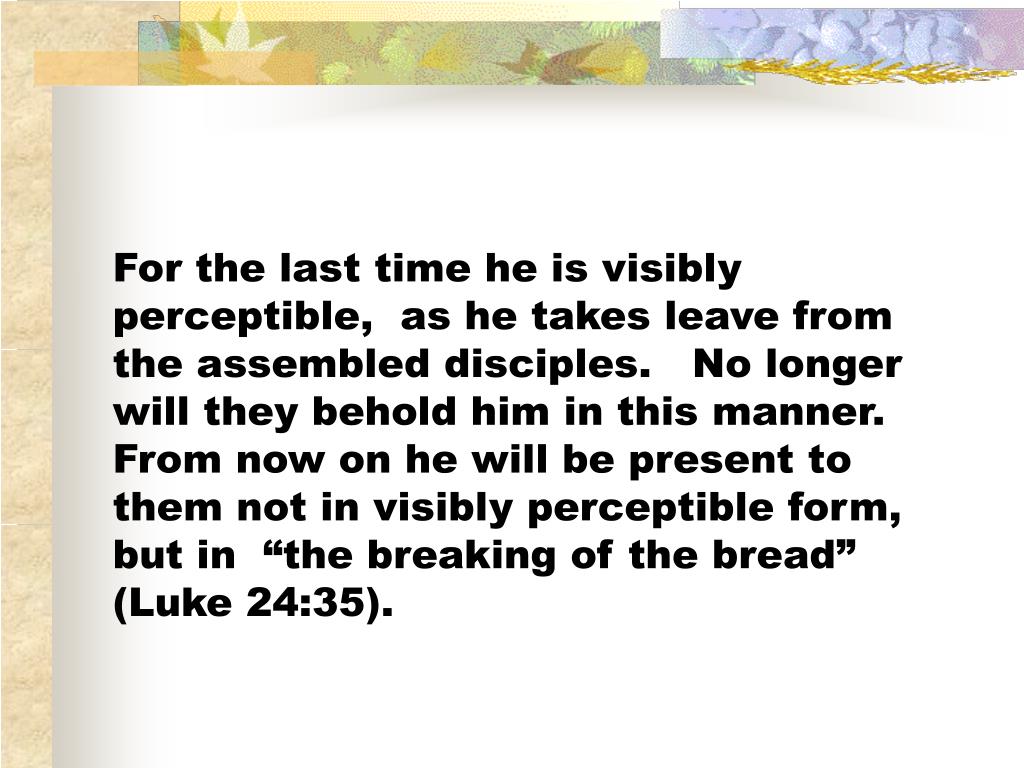 For the last time he is visibly perceptible, as he takes leave from the assembled disciples. No longer will they behold him in this manner. From now on he will be present to them not in visibly perceptible form, but in “the breaking of the bread” (Luke 24:35).